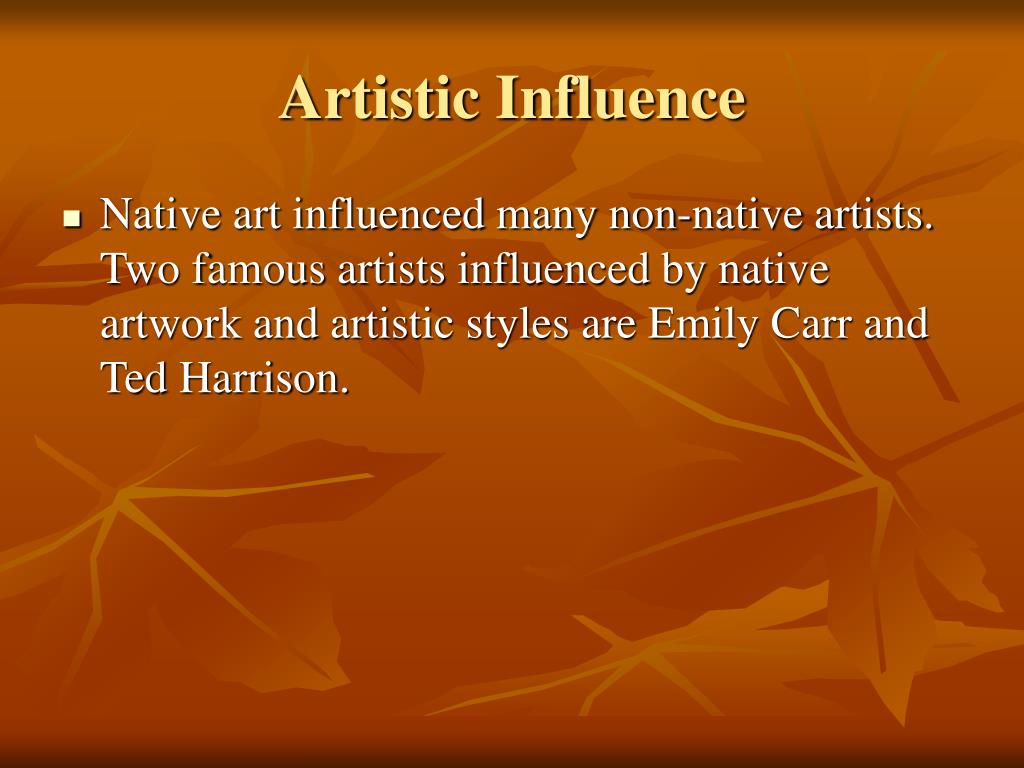 Artistic Influence

- Native art influenced many non-native artists. Two famous artists influenced by native artwork and artistic styles are Emily Carr and Ted Harrison.